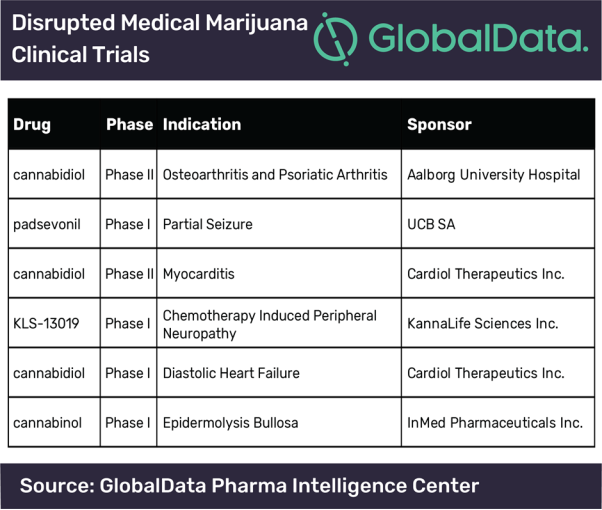 Disrupted Medical Marijuana Clinical Trials

GlobalData.

| Drug | Phase | Indication | Sponsor |
|---|---|---|---|
| cannabidiol | Phase II | Osteoarthritis and Psoriatic Arthritis | Aalborg University Hospital |
| padsevonil | Phase I | Partial Seizure | UCB SA |
| cannabidiol | Phase II | Myocarditis | Cardiol Therapeutics Inc. |
| KLS-13019 | Phase I | Chemotherapy Induced Peripheral Neuropathy | KannaLife Sciences Inc. |
| cannabidiol | Phase I | Diastolic Heart Failure | Cardiol Therapeutics Inc. |
| cannabinol | Phase I | Epidermolysis Bullosa | InMed Pharmaceuticals Inc. |

Source: GlobalData Pharma Intelligence Center